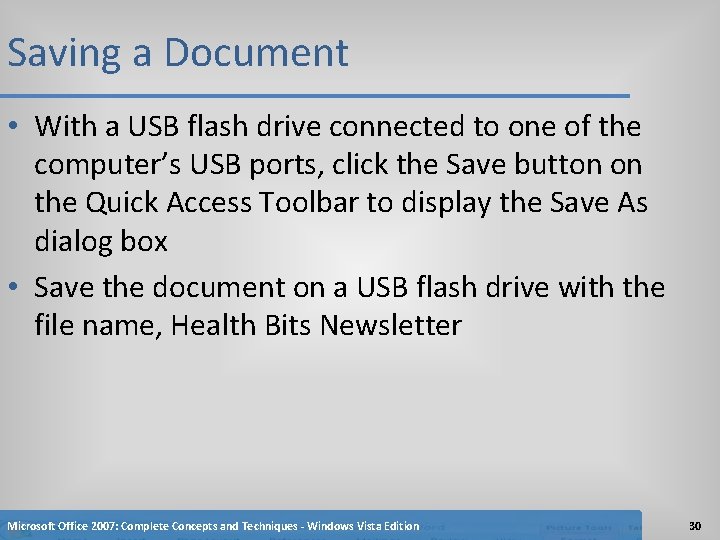 Saving a Document

• With a USB flash drive connected to one of the computer's USB ports, click the Save button on the Quick Access Toolbar to display the Save As dialog box

• Save the document on a USB flash drive with the file name, Health Bits Newsletter

Microsoft Office 2007: Complete Concepts and Techniques - Windows Vista Edition

30